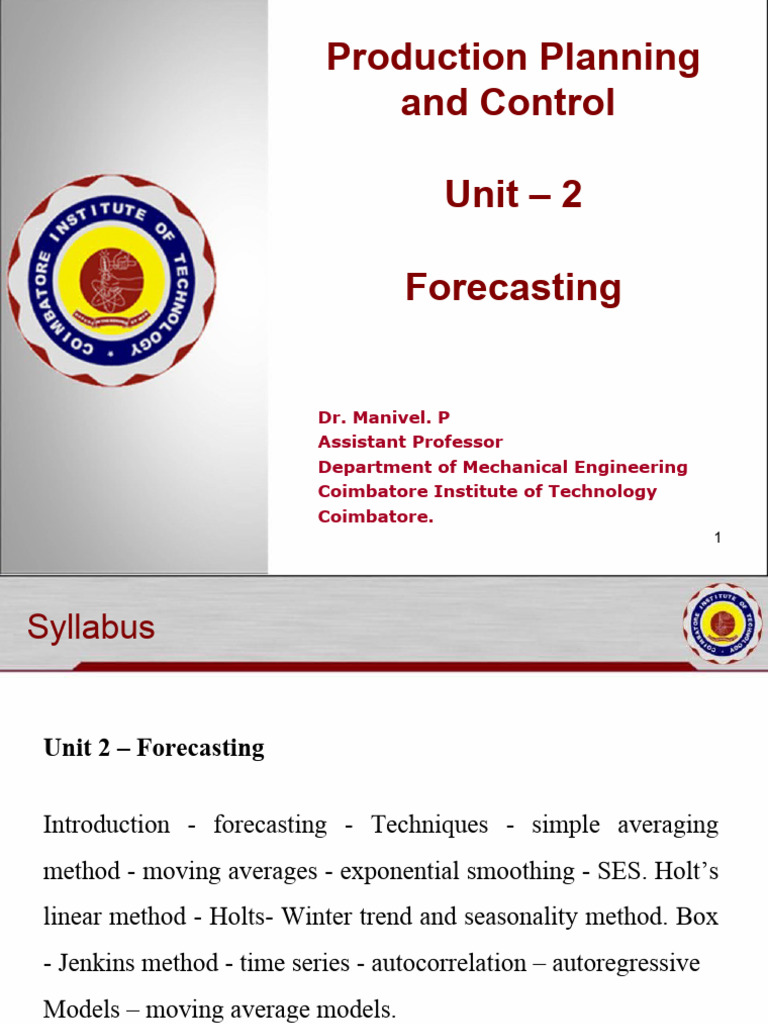 COIMBATORE INSTITUTE OF TECHNOLOGY

Production Planning and Control

Unit – 2

Forecasting

Dr. Manivel. P
Assistant Professor
Department of Mechanical Engineering
Coimbatore Institute of Technology
Coimbatore.

1

Syllabus

COIMBATORE INSTITUTE OF TECHNOLOGY

Unit 2 – Forecasting

Introduction - forecasting - Techniques - simple averaging method - moving averages - exponential smoothing - SES. Holt's linear method - Holts- Winter trend and seasonality method. Box - Jenkins method - time series - autocorrelation – autoregressive Models – moving average models.